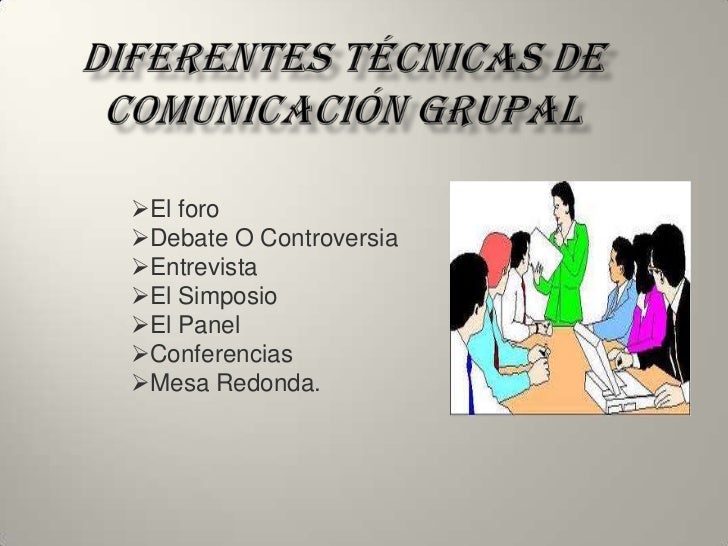 DIFERENTES TÉCNICAS DE COMUNICACIÓN GRUPAL

➢El foro
➢Debate O Controversia
➢Entrevista
➢El Simposio
➢El Panel
➢Conferencias
➢Mesa Redonda.